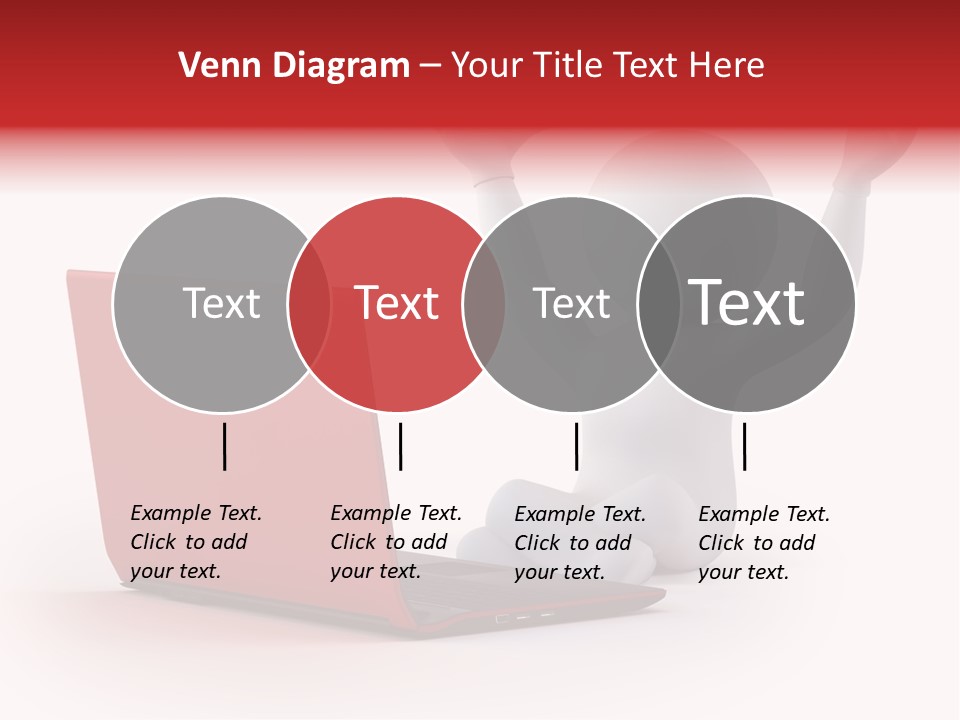 Venn Diagram – Your Title Text Here

Text

Text

Text

Text

Example Text. Click to add your text.

Example Text. Click to add your text.

Example Text. Click to add your text.

Example Text. Click to add your text.